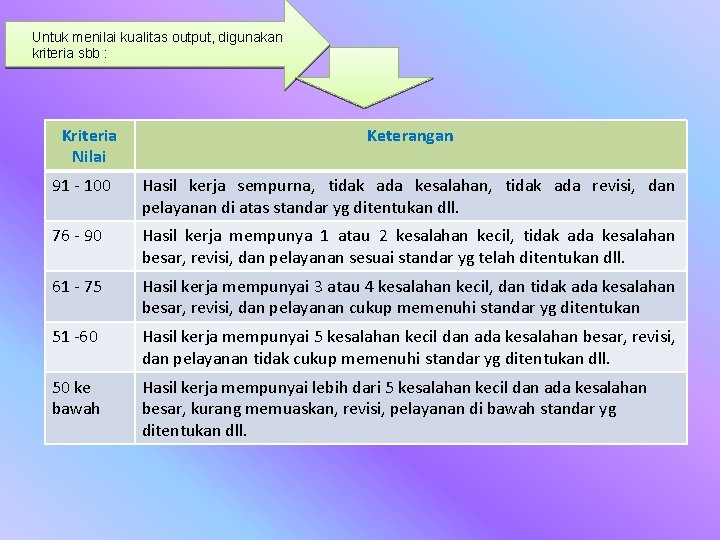 Untuk menilai kualitas output, digunakan kriteria sbb :

| Kriteria Nilai | Keterangan |
|---|---|
| 91 - 100 | Hasil kerja sempurna, tidak ada kesalahan, tidak ada revisi, dan pelayanan di atas standar yg ditentukan dll. |
| 76 - 90 | Hasil kerja mempunya 1 atau 2 kesalahan kecil, tidak ada kesalahan besar, revisi, dan pelayanan sesuai standar yg telah ditentukan dll. |
| 61 - 75 | Hasil kerja mempunyai 3 atau 4 kesalahan kecil, dan tidak ada kesalahan besar, revisi, dan pelayanan cukup memenuhi standar yg ditentukan |
| 51 -60 | Hasil kerja mempunyai 5 kesalahan kecil dan ada kesalahan besar, revisi, dan pelayanan tidak cukup memenuhi standar yg ditentukan dll. |
| 50 ke bawah | Hasil kerja mempunyai lebih dari 5 kesalahan kecil dan ada kesalahan besar, kurang memuaskan, revisi, pelayanan di bawah standar yg ditentukan dll. |